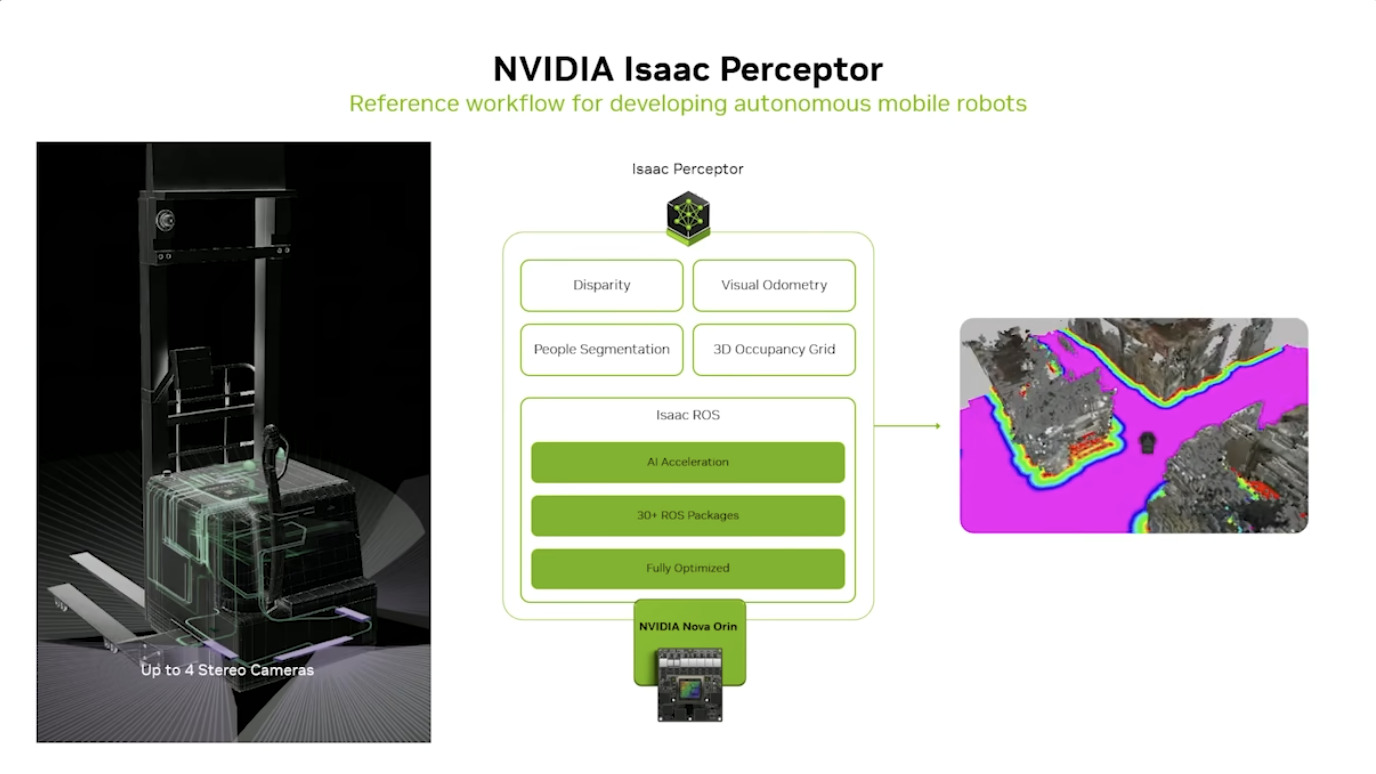 NVIDIA Isaac Perceptor
Reference workflow for developing autonomous mobile robots

Up to 4 Stereo Cameras

Isaac Perceptor

Disparity

Visual Odometry

People Segmentation

3D Occupancy Grid

Isaac ROS

AI Acceleration

30+ ROS Packages

Fully Optimized

NVIDIA Nova Orin